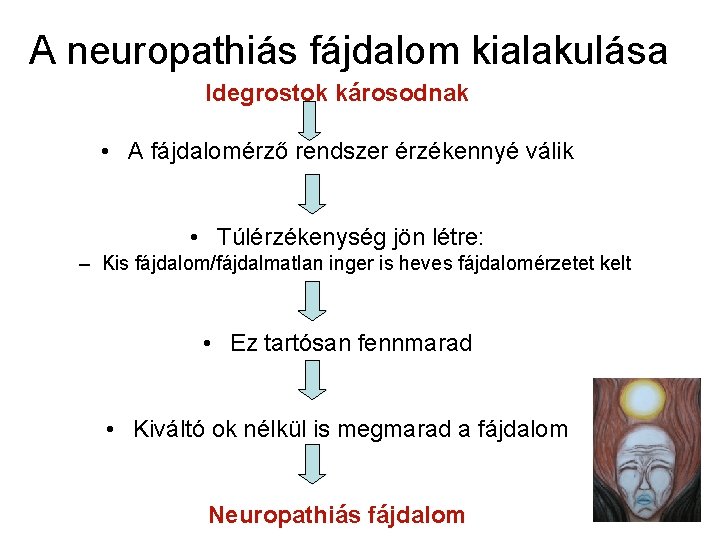 A neuropathiás fájdalom kialakulása

Idegrostok károsodnak

• A fájdalomérző rendszer érzékennyé válik

• Túlérzékenység jön létre:
– Kis fájdalom/fájdalmatlan inger is heves fájdalomérzetet kelt

• Ez tartósan fennmarad

• Kiváltó ok nélkül is megmarad a fájdalom

Neuropathiás fájdalom